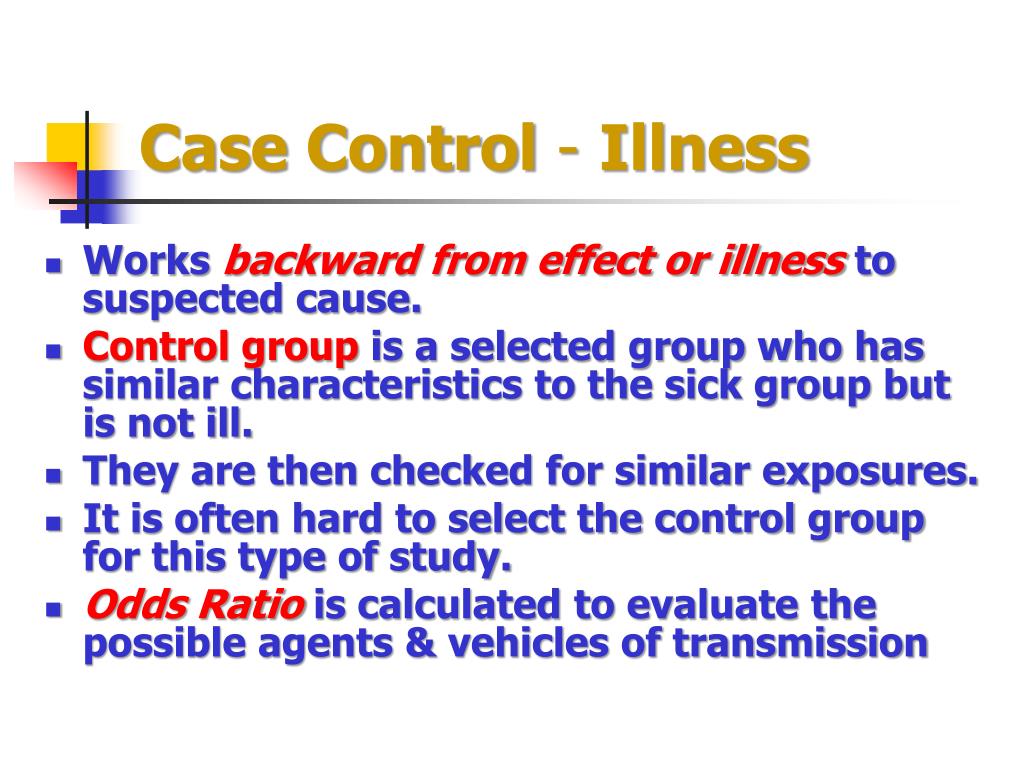 Case Control - Illness

- Works backward from effect or illness to suspected cause.
- Control group is a selected group who has similar characteristics to the sick group but is not ill.
- They are then checked for similar exposures.
- It is often hard to select the control group for this type of study.
- Odds Ratio is calculated to evaluate the possible agents & vehicles of transmission